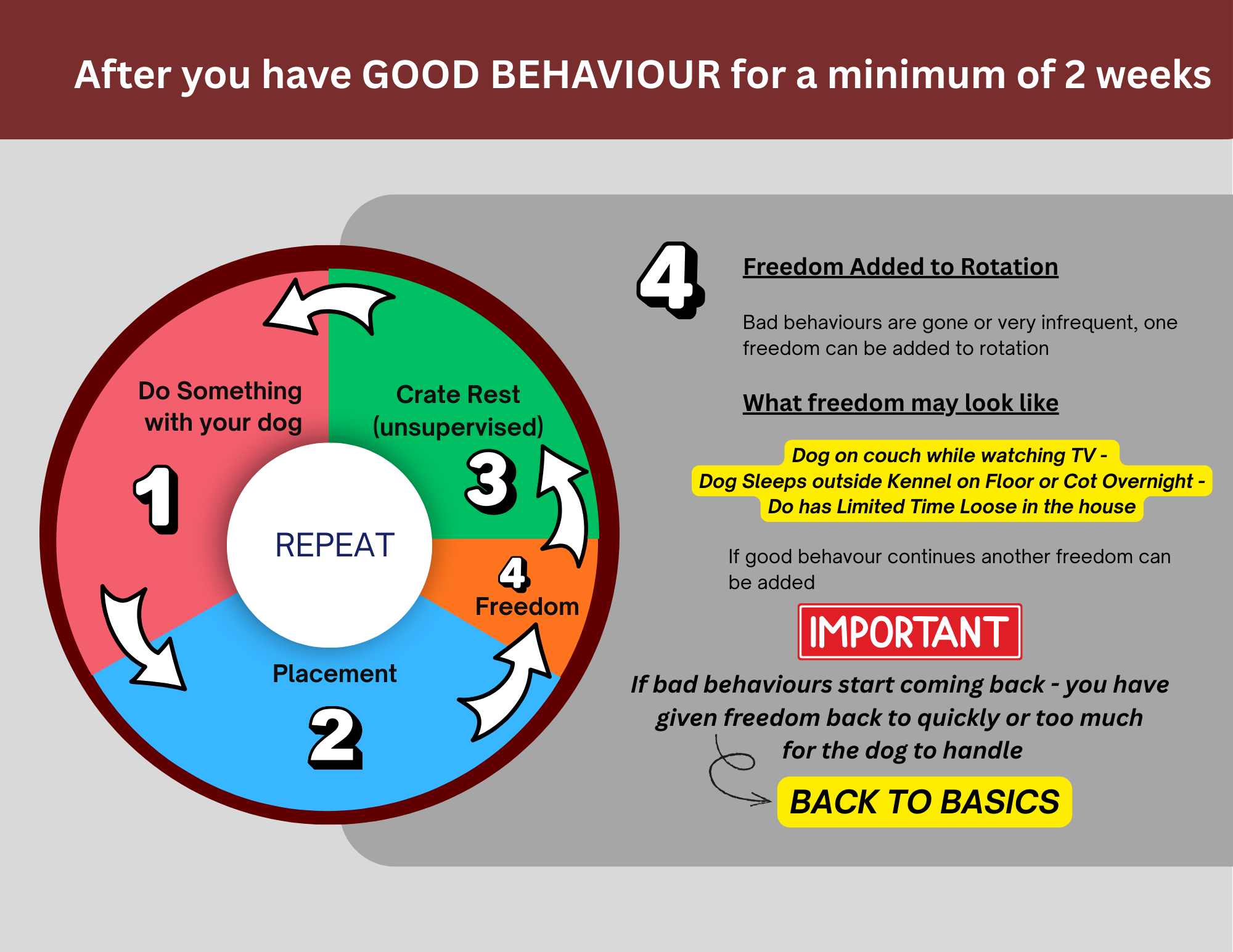 After you have GOOD BEHAVIOUR for a minimum of 2 weeks

Do Something with your dog

1

Crate Rest (unsupervised)

3

REPEAT

4 Freedom

Placement

2

4

Freedom Added to Rotation

Bad behaviours are gone or very infrequent, one freedom can be added to rotation

What freedom may look like

Dog on couch while watching TV - Dog Sleeps outside Kennel on Floor or Cot Overnight - Do has Limited Time Loose in the house

If good behavour continues another freedom can be added

IMPORTANT

If bad behaviours start coming back - you have given freedom back to quickly or too much for the dog to handle

BACK TO BASICS